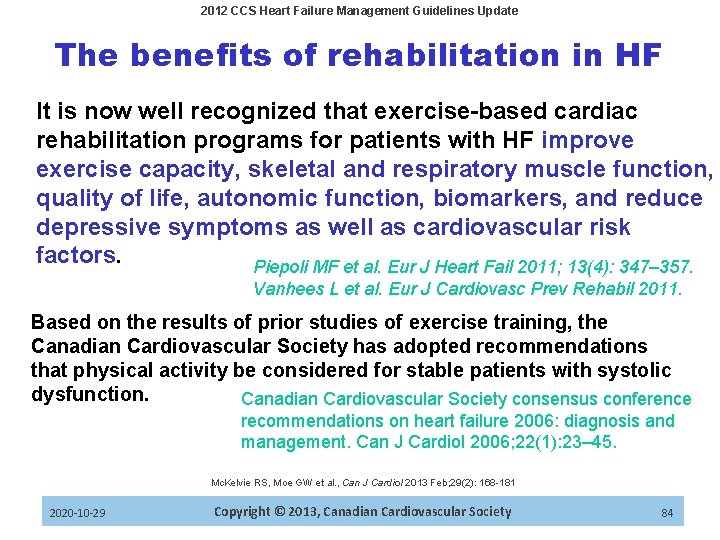 2012 CCS Heart Failure Management Guidelines Update

The benefits of rehabilitation in HF

It is now well recognized that exercise-based cardiac rehabilitation programs for patients with HF improve exercise capacity, skeletal and respiratory muscle function, quality of life, autonomic function, biomarkers, and reduce depressive symptoms as well as cardiovascular risk factors.

Piepoli MF et al. Eur J Heart Fail 2011; 13(4): 347–357.
Vanhees L et al. Eur J Cardiovasc Prev Rehabil 2011.

Based on the results of prior studies of exercise training, the Canadian Cardiovascular Society has adopted recommendations that physical activity be considered for stable patients with systolic dysfunction.

Canadian Cardiovascular Society consensus conference recommendations on heart failure 2006: diagnosis and management. Can J Cardiol 2006;22(1):23–45.

McKelvie RS, Moe GW et al., Can J Cardiol 2013 Feb;29(2): 168-181

2020-10-29 Copyright © 2013, Canadian Cardiovascular Society 84